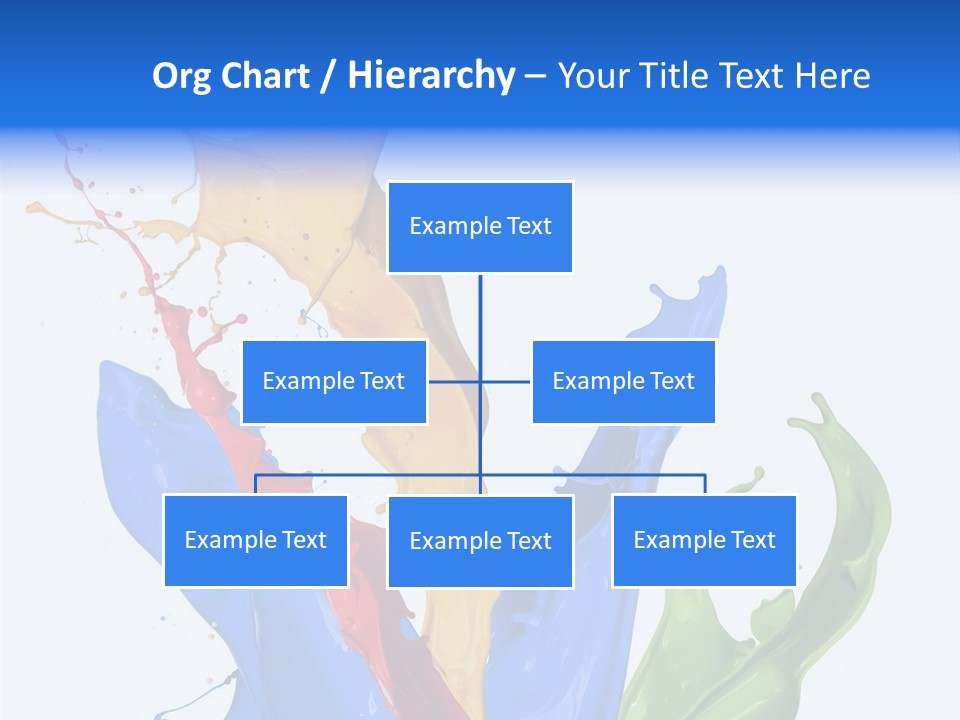 Org Chart / Hierarchy – Your Title Text Here

Example Text

Example Text

Example Text

Example Text

Example Text

Example Text